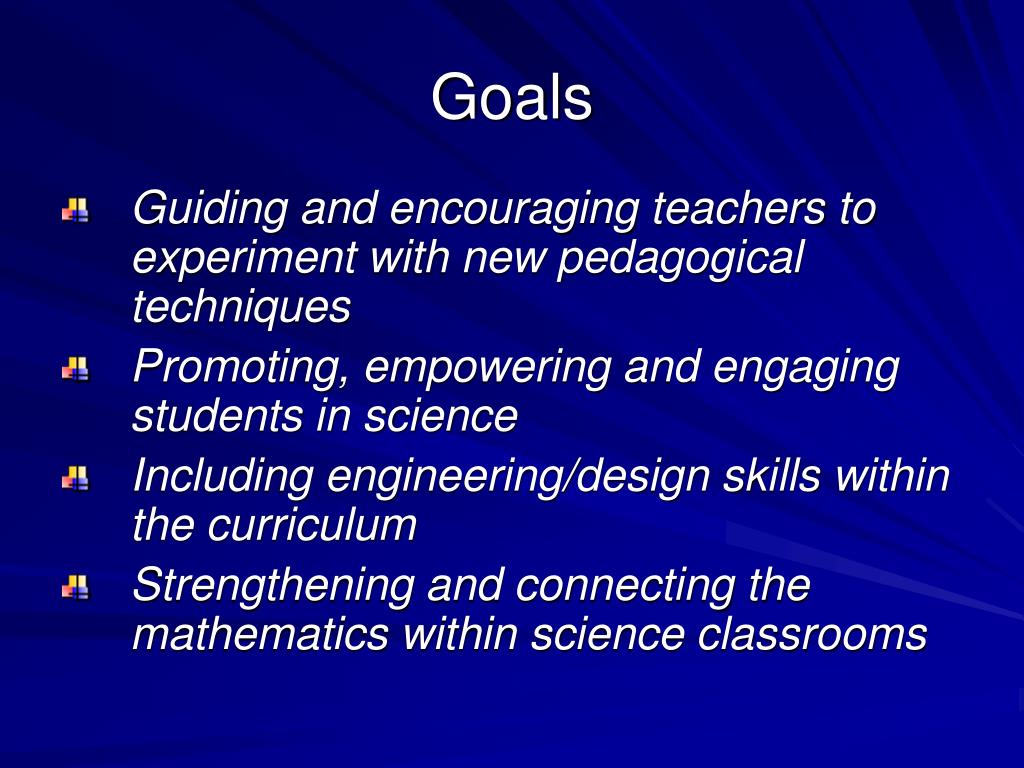 Goals

Guiding and encouraging teachers to experiment with new pedagogical techniques

Promoting, empowering and engaging students in science

Including engineering/design skills within the curriculum

Strengthening and connecting the mathematics within science classrooms